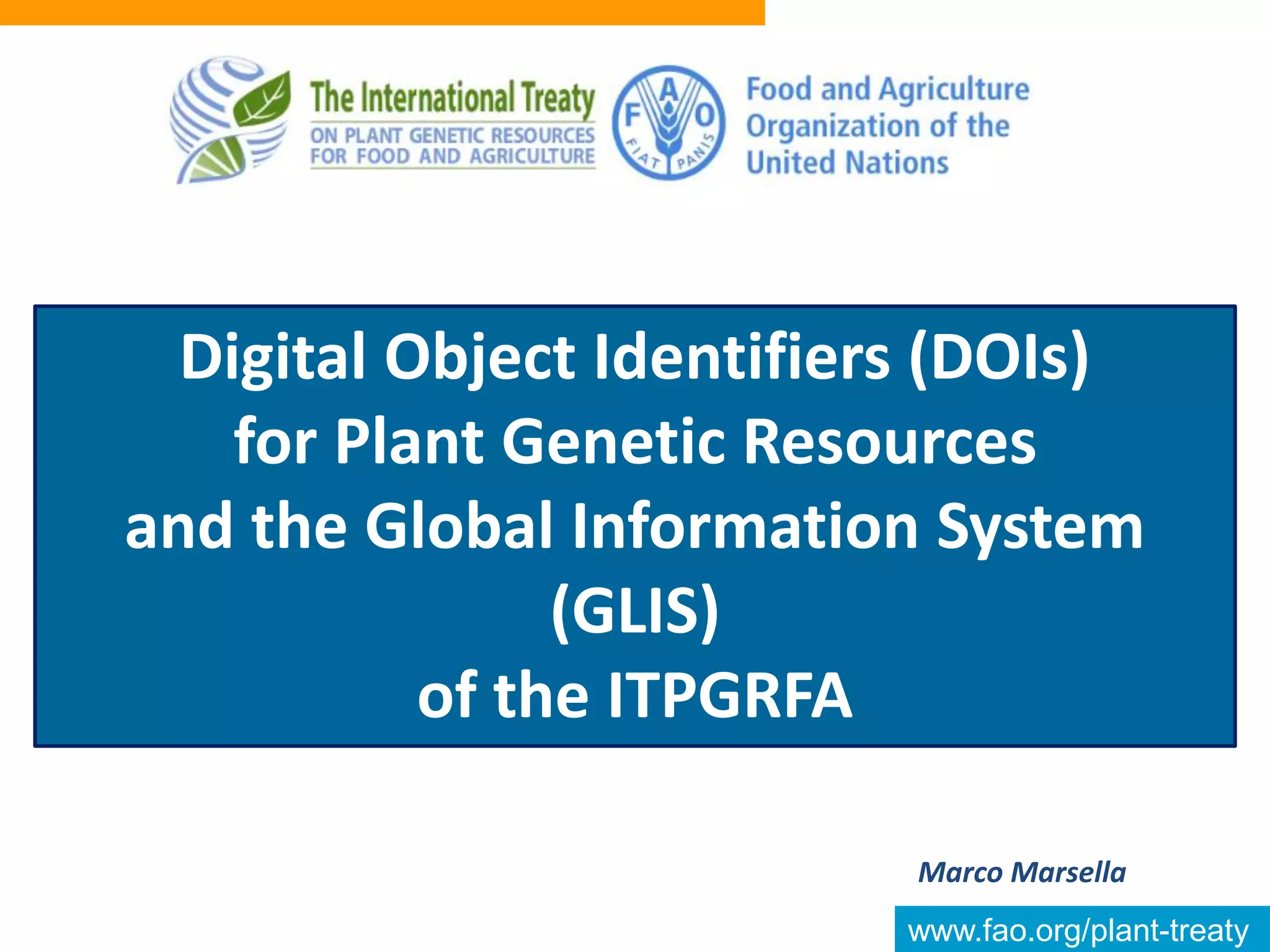 The International Treaty
ON PLANT GENETIC RESOURCES FOR FOOD AND AGRICULTURE

F A O
FIAT PANIS

Food and Agriculture Organization of the United Nations

Digital Object Identifiers (DOIs) for Plant Genetic Resources and the Global Information System (GLIS) of the ITPGRFA

Marco Marsella

www.fao.org/plant-treaty